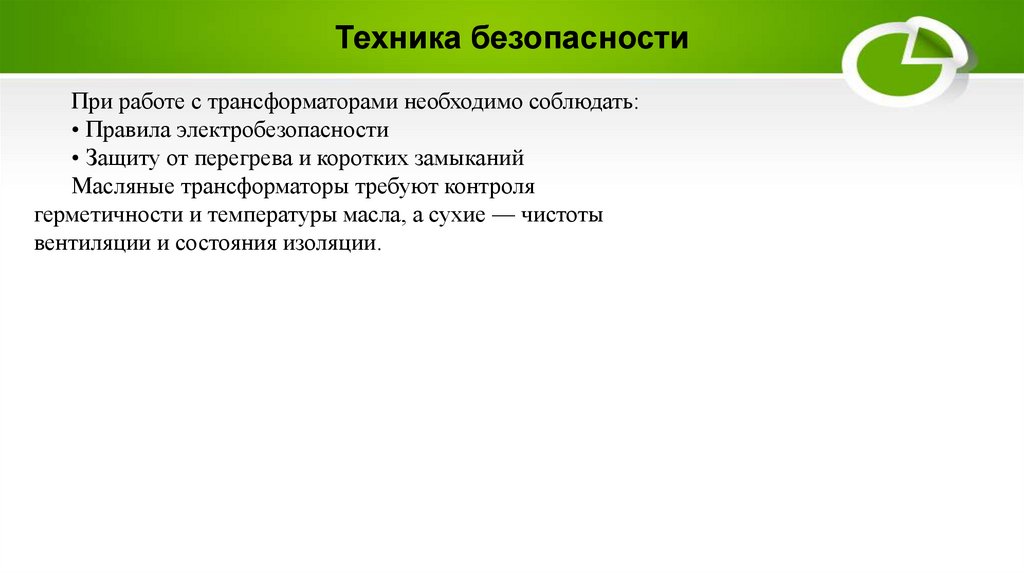 Техника безопасности

При работе с трансформаторами необходимо соблюдать:
• Правила электробезопасности
• Защиту от перегрева и коротких замыканий

Масляные трансформаторы требуют контроля герметичности и температуры масла, а сухие — чистоты вентиляции и состояния изоляции.